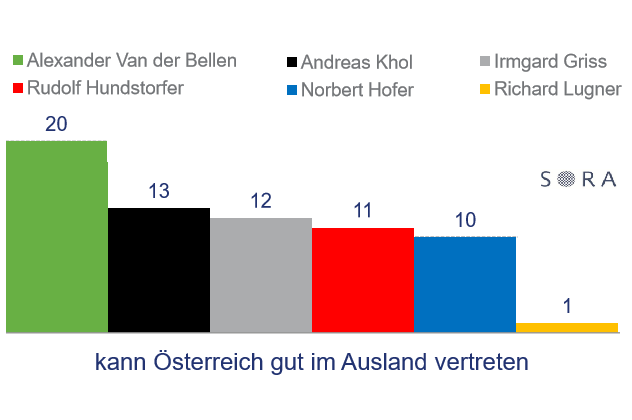 Alexander Van der Bellen
Rudolf Hundstorfer
Andreas Khol
Norbert Hofer
Irmgard Griss
Richard Lugner

SORA

20
13
12
11
10
1

kann Österreich gut im Ausland vertreten